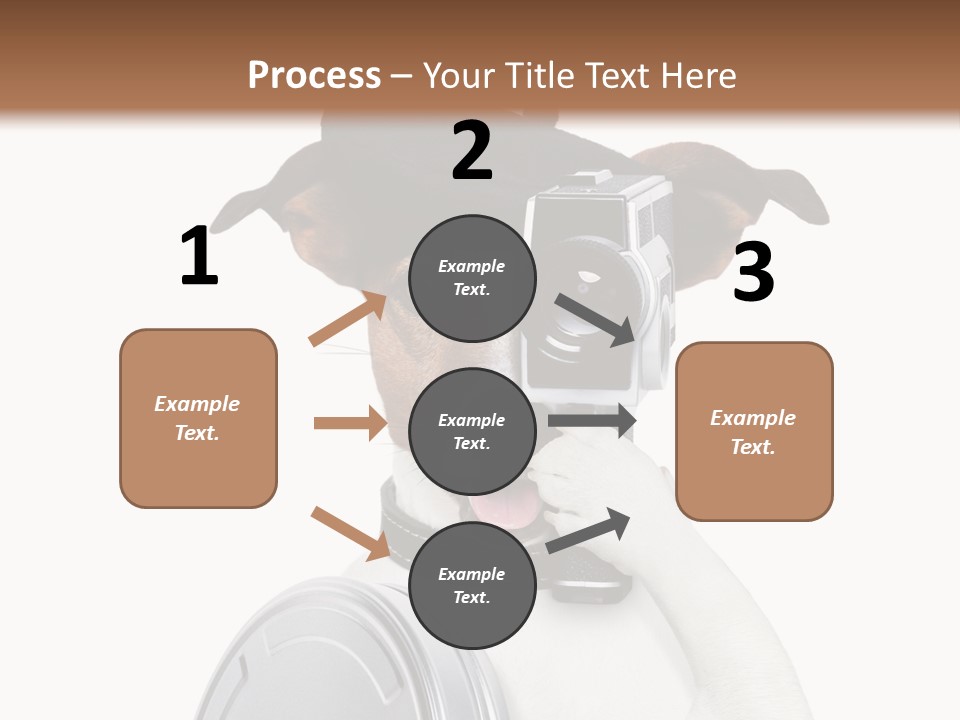 Process – Your Title Text Here

1

Example Text.

2

Example Text.

Example Text.

Example Text.

3

Example Text.